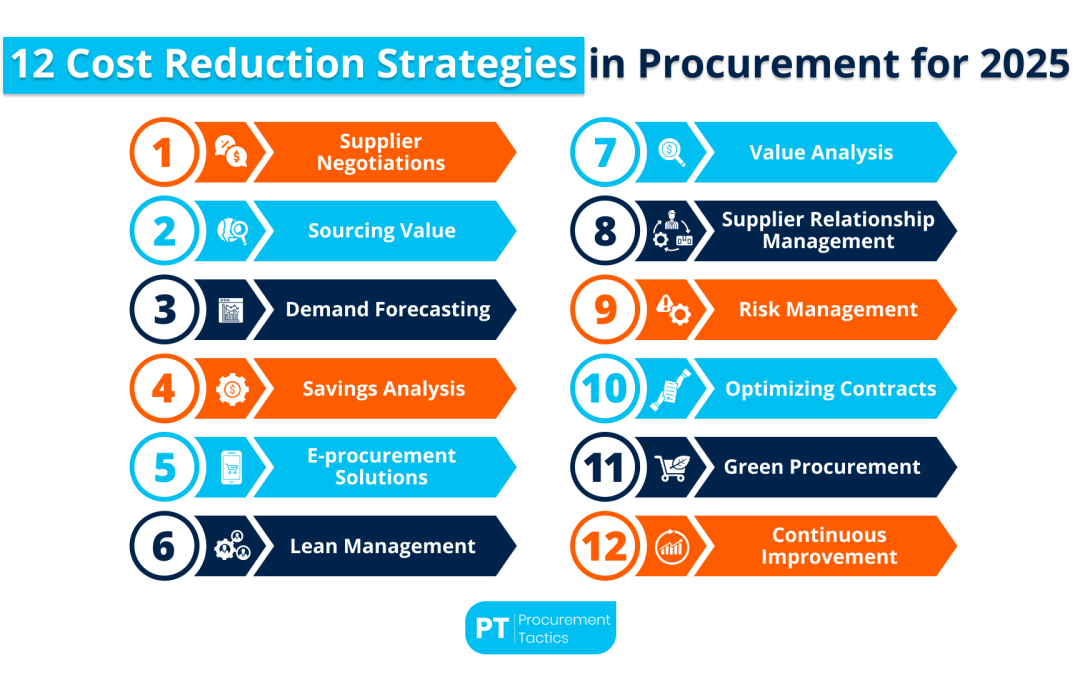 12 Cost Reduction Strategies in Procurement for 2025

1 Supplier Negotiations

2 Sourcing Value

3 Demand Forecasting

4 Savings Analysis

5 E-procurement Solutions

6 Lean Management

7 Value Analysis

8 Supplier Relationship Management

9 Risk Management

10 Optimizing Contracts

11 Green Procurement

12 Continuous Improvement

PT Procurement Tactics